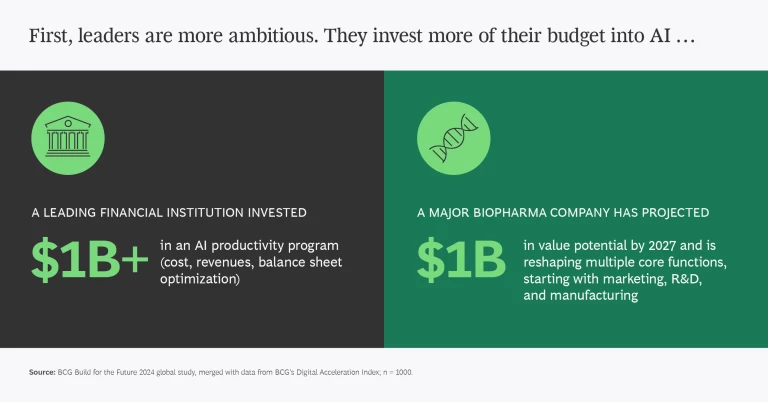 First, leaders are more ambitious. They invest more of their budget into AI …

A LEADING FINANCIAL INSTITUTION INVESTED

$1B+ in an AI productivity program (cost, revenues, balance sheet optimization)

A MAJOR BIOPHARMA COMPANY HAS PROJECTED

$1B in value potential by 2027 and is reshaping multiple core functions, starting with marketing, R&D, and manufacturing

Source: BCG Build for the Future 2024 global study, merged with data from BCG's Digital Acceleration Index; n = 1000.